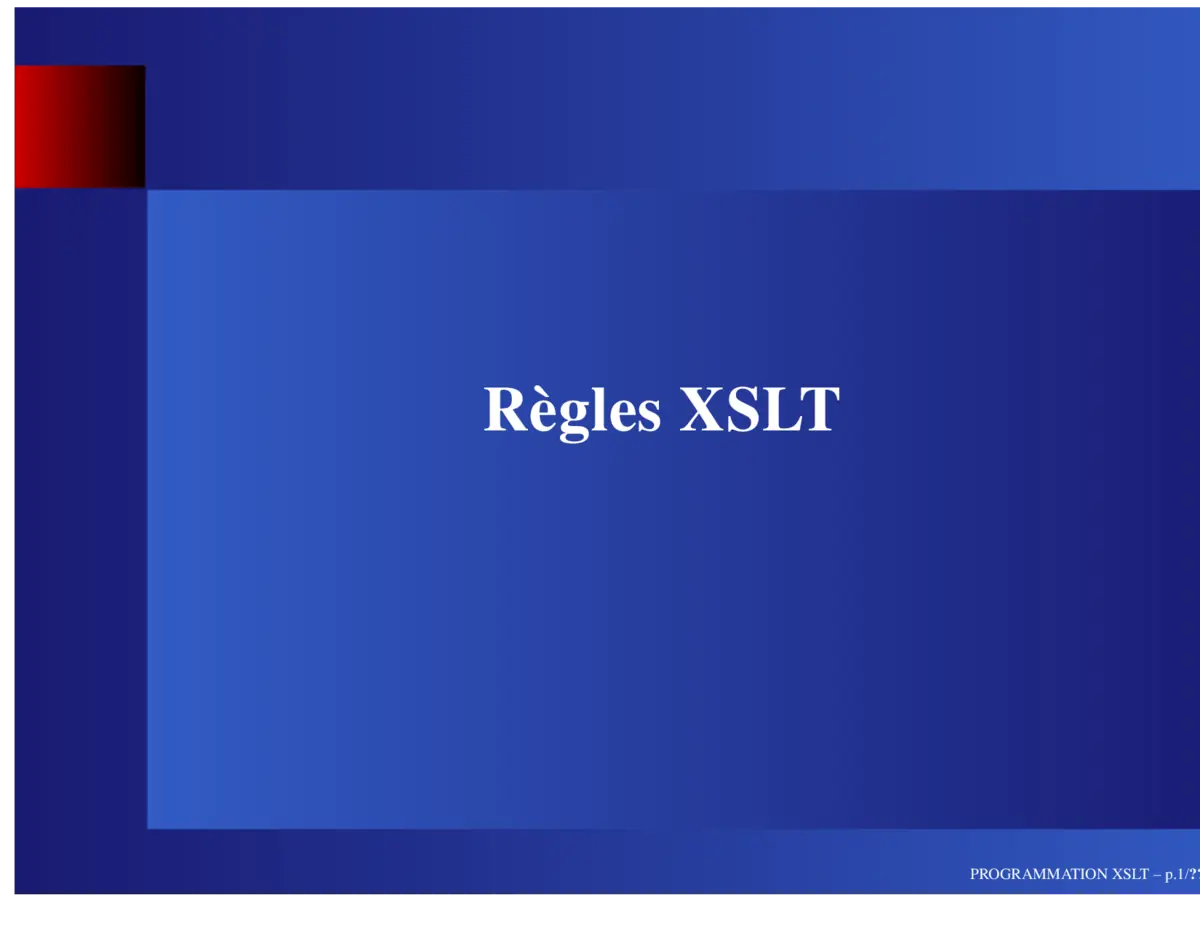 Règles XSLT

PROGRAMMATION XSLT – p.1/??